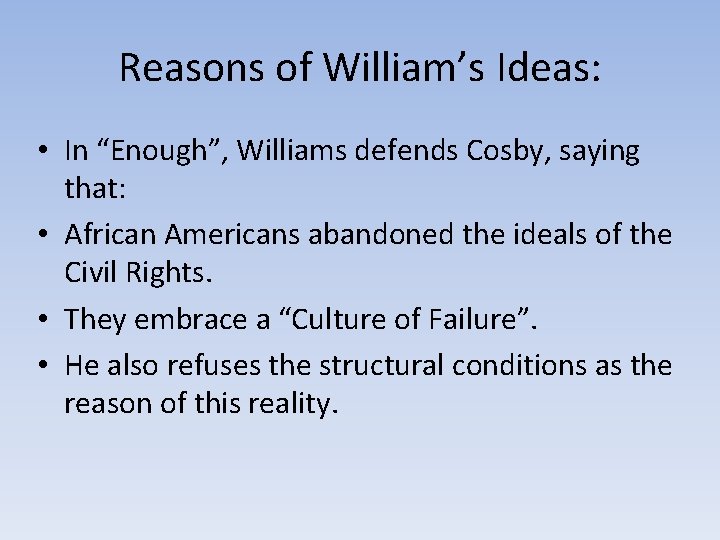 Reasons of William’s Ideas:

• In “Enough”, Williams defends Cosby, saying that:
• African Americans abandoned the ideals of the Civil Rights.
• They embrace a “Culture of Failure”.
• He also refuses the structural conditions as the reason of this reality.